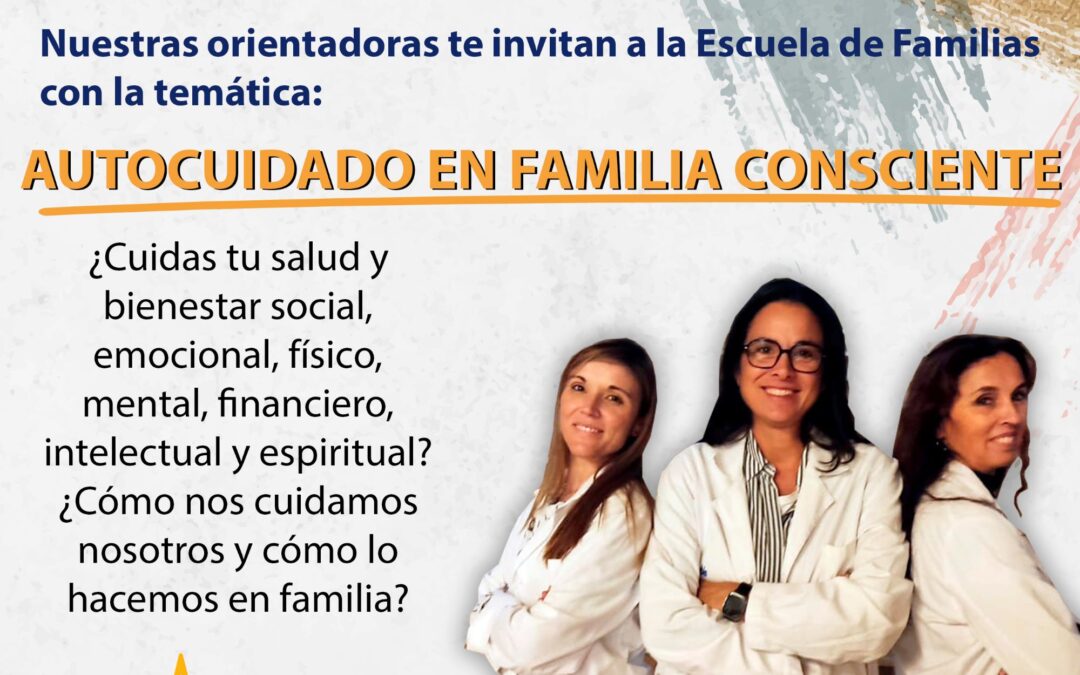 Nuestras orientadoras te invitan a la Escuela de Familias con la temática:

AUTOCUIDADO EN FAMILIA CONSCIENTE

¿Cuidas tu salud y bienestar social, emocional, físico, mental, financiero, intelectual y espiritual? ¿Cómo nos cuidamos nosotros y cómo lo hacemos en familia?